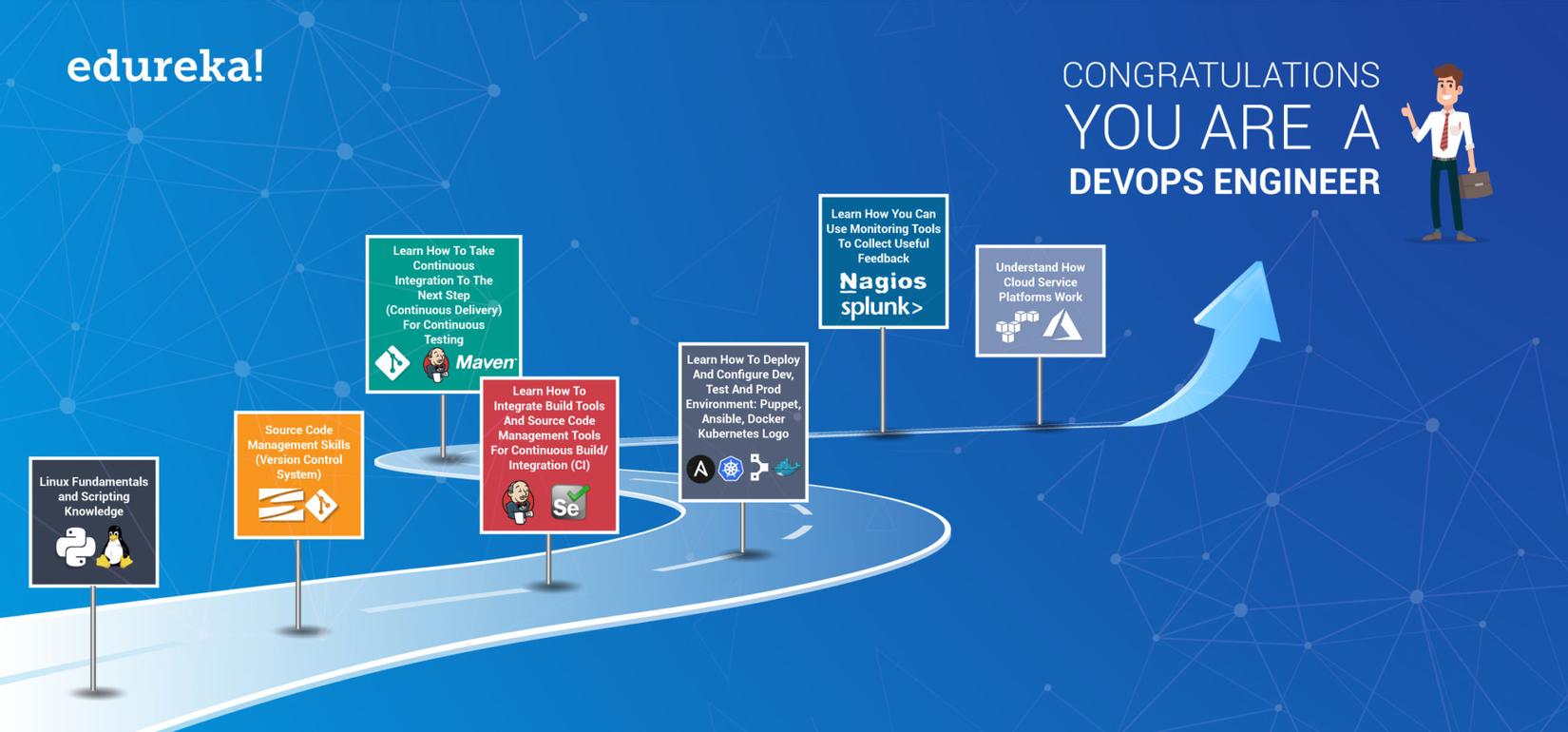 edureka!

CONGRATULATIONS
YOU ARE A
DEVOPS ENGINEER

Linux Fundamentals and Scripting Knowledge

Source Code Management Skills (Version Control System)

Learn How To Take Continuous Integration To The Next Step (Continuous Delivery) For Continuous Testing

Maven

Learn How To Integrate Build Tools And Source Code Management Tools For Continuous Build/ Integration (CI)

Se

Learn How To Deploy And Configure Dev, Test And Prod Environment: Puppet, Ansible, Docker Kubernetes Logo

Learn How You Can Use Monitoring Tools To Collect Useful Feedback

Nagios
splunk>

Understand How Cloud Service Platforms Work